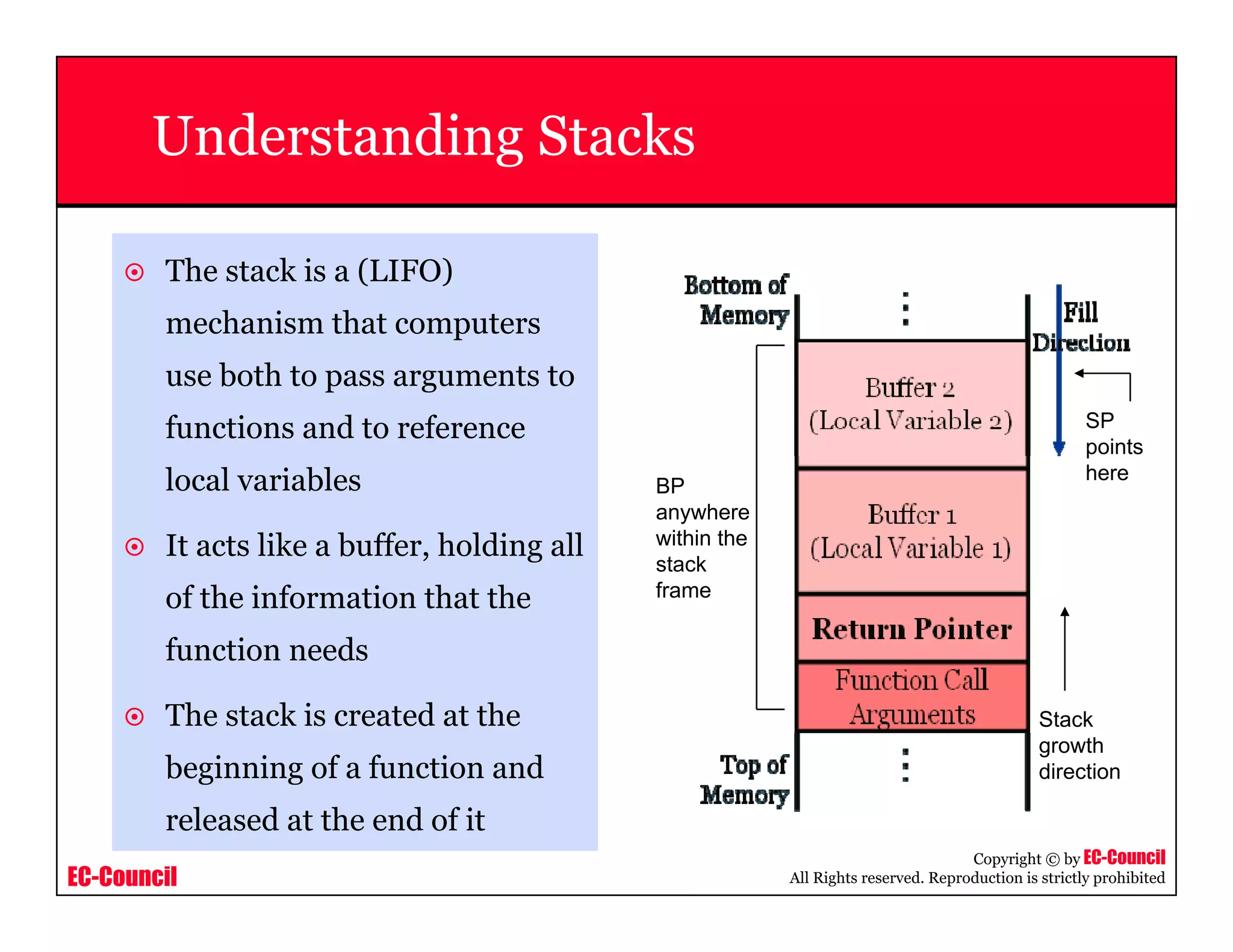 Understanding Stacks

The stack is a (LIFO) mechanism that computers use both to pass arguments to functions and to reference local variables

It acts like a buffer, holding all of the information that the function needs

The stack is created at the beginning of a function and released at the end of it

Bottom of Memory

Fill Direction

Buffer 2 (Local Variable 2)

SP points here

BP anywhere within the stack frame

Buffer 1 (Local Variable 1)

Return Pointer

Function Call Arguments

Stack growth direction

Top of Memory

EC-Council

Copyright © by EC-Council
All Rights reserved. Reproduction is strictly prohibited